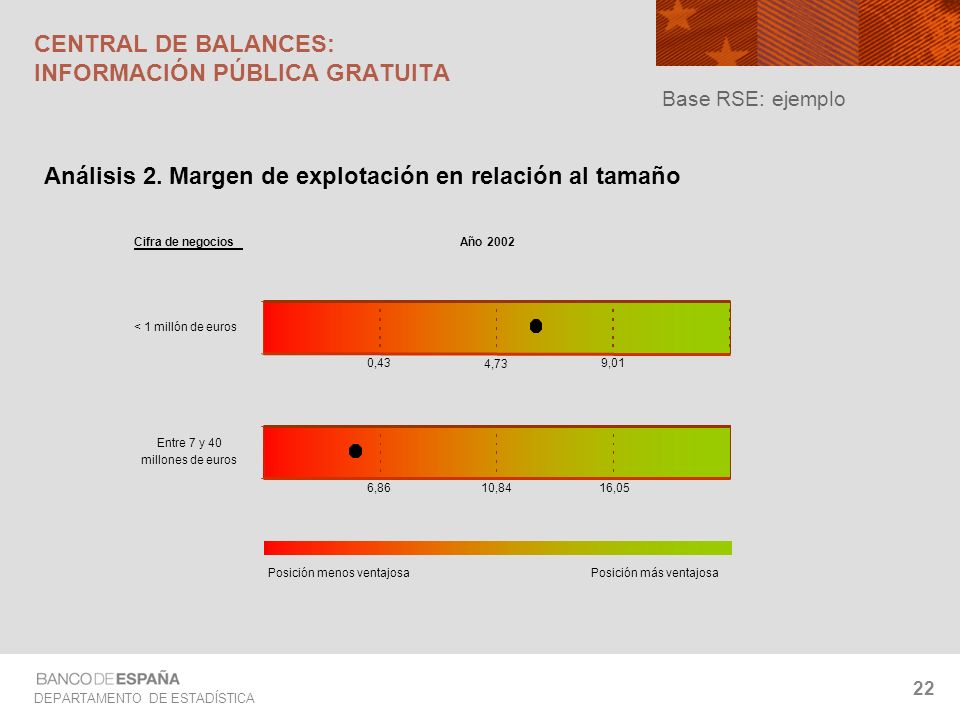 CENTRAL DE BALANCES:
INFORMACIÓN PÚBLICA GRATUITA

Base RSE: ejemplo

Análisis 2. Margen de explotación en relación al tamaño

Cifra de negocios

Año 2002

< 1 millón de euros

0,43

4,73

9,01

Entre 7 y 40 millones de euros

6,86

10,84

16,05

Posición menos ventajosa

Posición más ventajosa

BANCO DE ESPAÑA
DEPARTAMENTO DE ESTADÍSTICA

22